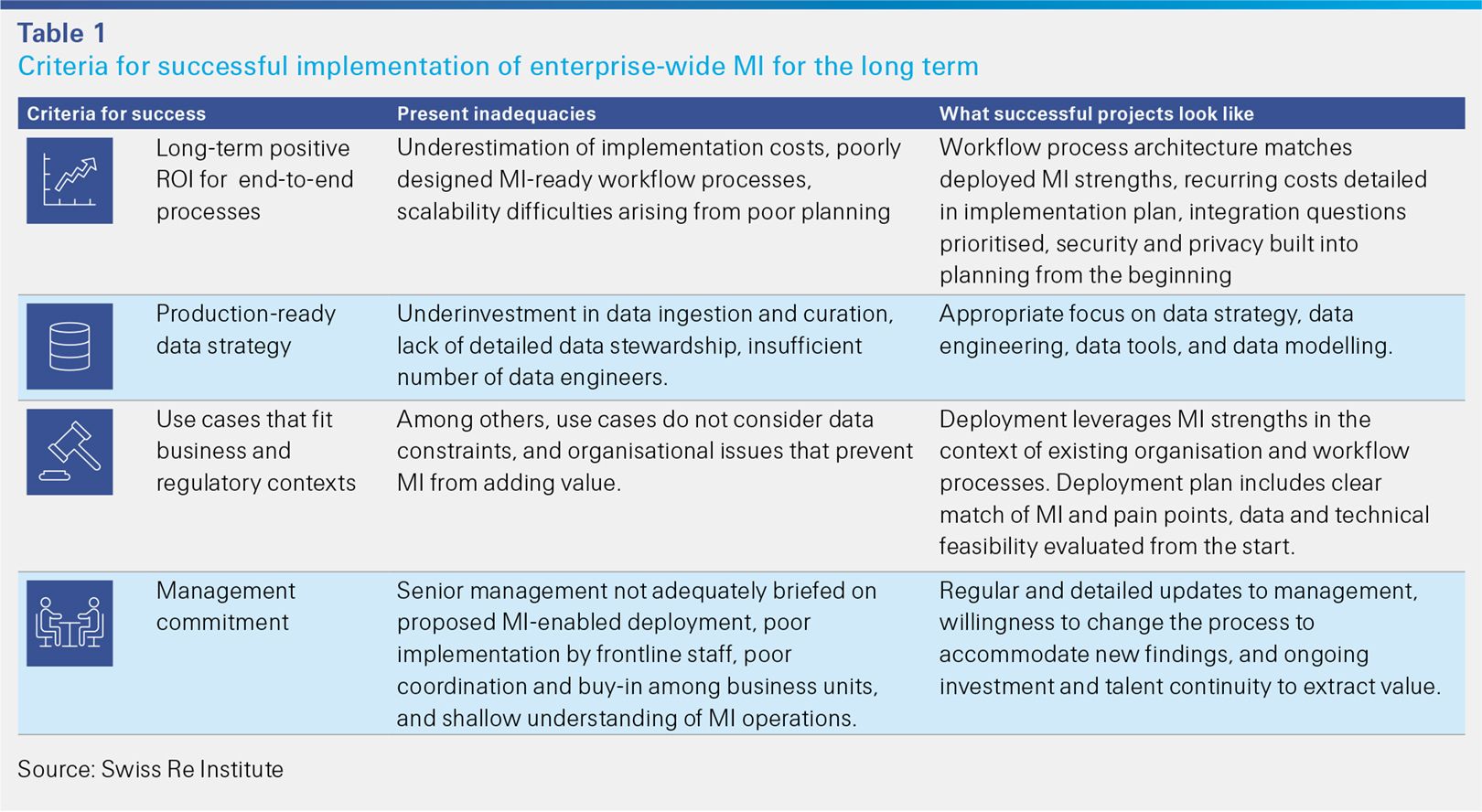 Table 1
Criteria for successful implementation of enterprise-wide MI for the long term

| Criteria for success | Present inadequacies | What successful projects look like |
|---|---|---|
| Long-term positive ROI for end-to-end processes | Underestimation of implementation costs, poorly designed MI-ready workflow processes, scalability difficulties arising from poor planning | Workflow process architecture matches deployed MI strengths, recurring costs detailed in implementation plan, integration questions prioritised, security and privacy built into planning from the beginning |
| Production-ready data strategy | Underinvestment in data ingestion and curation, lack of detailed data stewardship, insufficient number of data engineers. | Appropriate focus on data strategy, data engineering, data tools, and data modelling. |
| Use cases that fit business and regulatory contexts | Among others, use cases do not consider data constraints, and organisational issues that prevent MI from adding value. | Deployment leverages MI strengths in the context of existing organisation and workflow processes. Deployment plan includes clear match of MI and pain points, data and technical feasibility evaluated from the start. |
| Management commitment | Senior management not adequately briefed on proposed MI-enabled deployment, poor implementation by frontline staff, poor coordination and buy-in among business units, and shallow understanding of MI operations. | Regular and detailed updates to management, willingness to change the process to accommodate new findings, and ongoing investment and talent continuity to extract value. |

Source: Swiss Re Institute